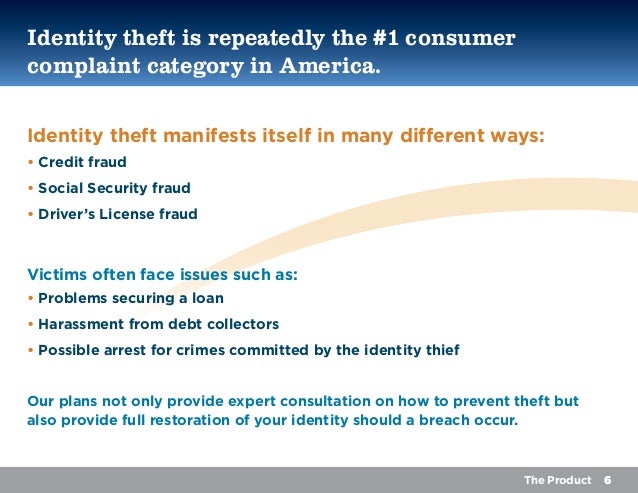 Identity theft is repeatedly the #1 consumer complaint category in America.

Identity theft manifests itself in many different ways:
• Credit fraud
• Social Security fraud
• Driver's License fraud

Victims often face issues such as:
• Problems securing a loan
• Harassment from debt collectors
• Possible arrest for crimes committed by the identity thief

Our plans not only provide expert consultation on how to prevent theft but also provide full restoration of your identity should a breach occur.

The Product 6